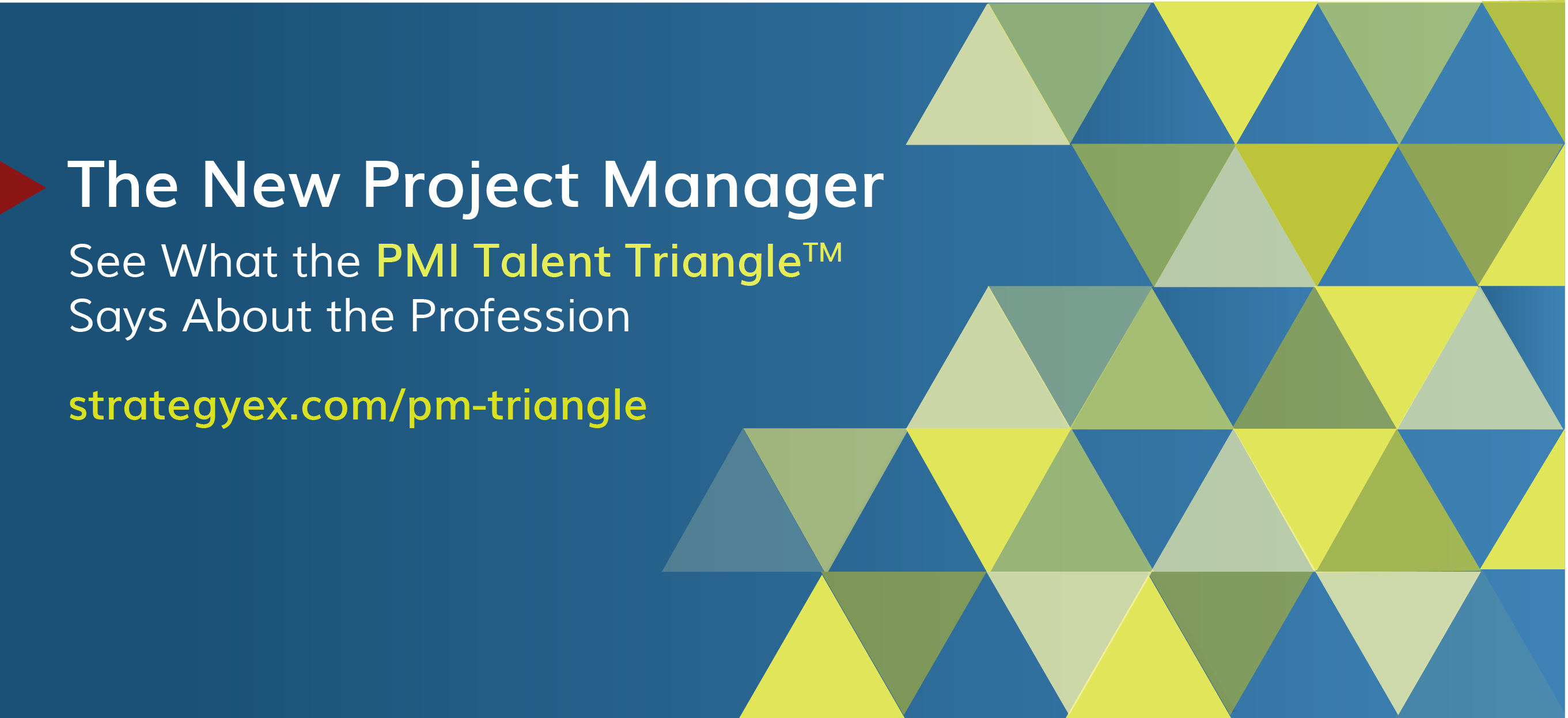 The New Project Manager

See What the PMI Talent Triangle™ Says About the Profession

strategyex.com/pm-triangle